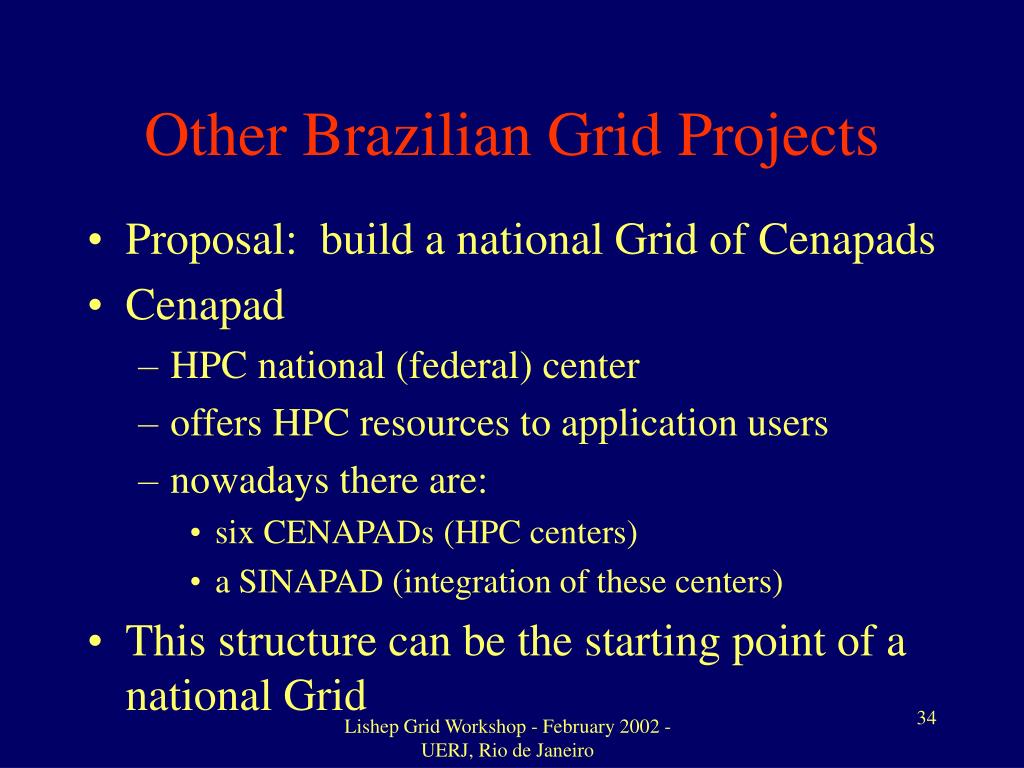 Other Brazilian Grid Projects

• Proposal: build a national Grid of Cenapads
• Cenapad
– HPC national (federal) center
– offers HPC resources to application users
– nowadays there are:
• six CENAPADs (HPC centers)
• a SINAPAD (integration of these centers)
• This structure can be the starting point of a national Grid

Lishep Grid Workshop - February 2002 - UERJ, Rio de Janeiro

34